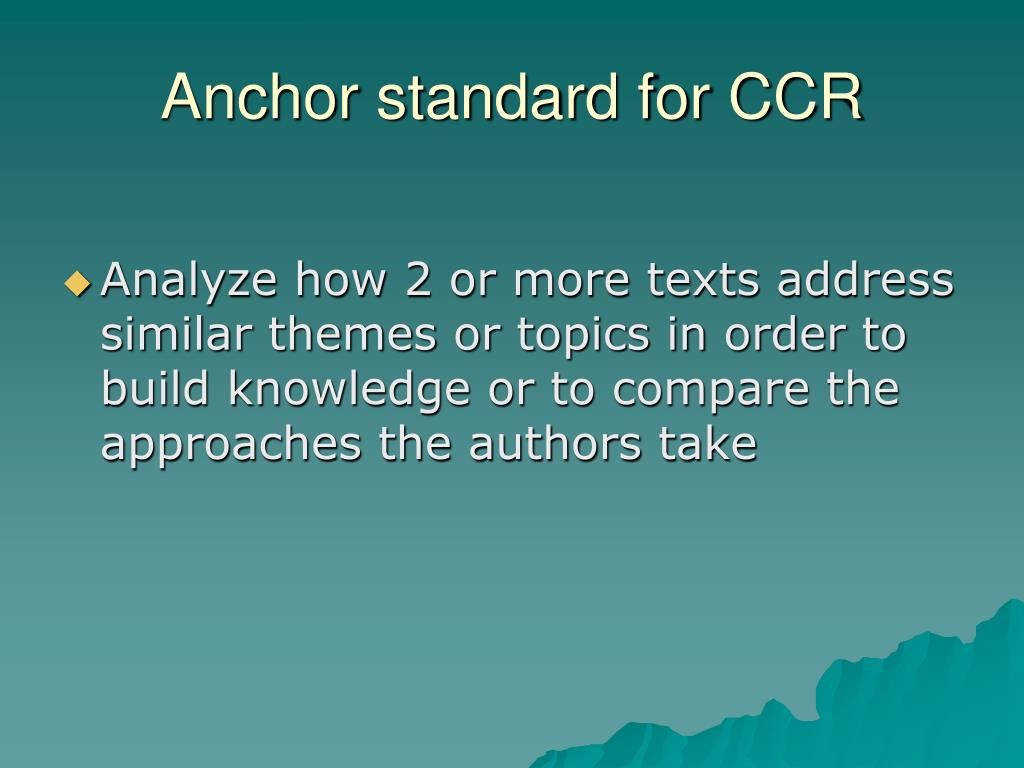 Anchor standard for CCR

Analyze how 2 or more texts address similar themes or topics in order to build knowledge or to compare the approaches the authors take